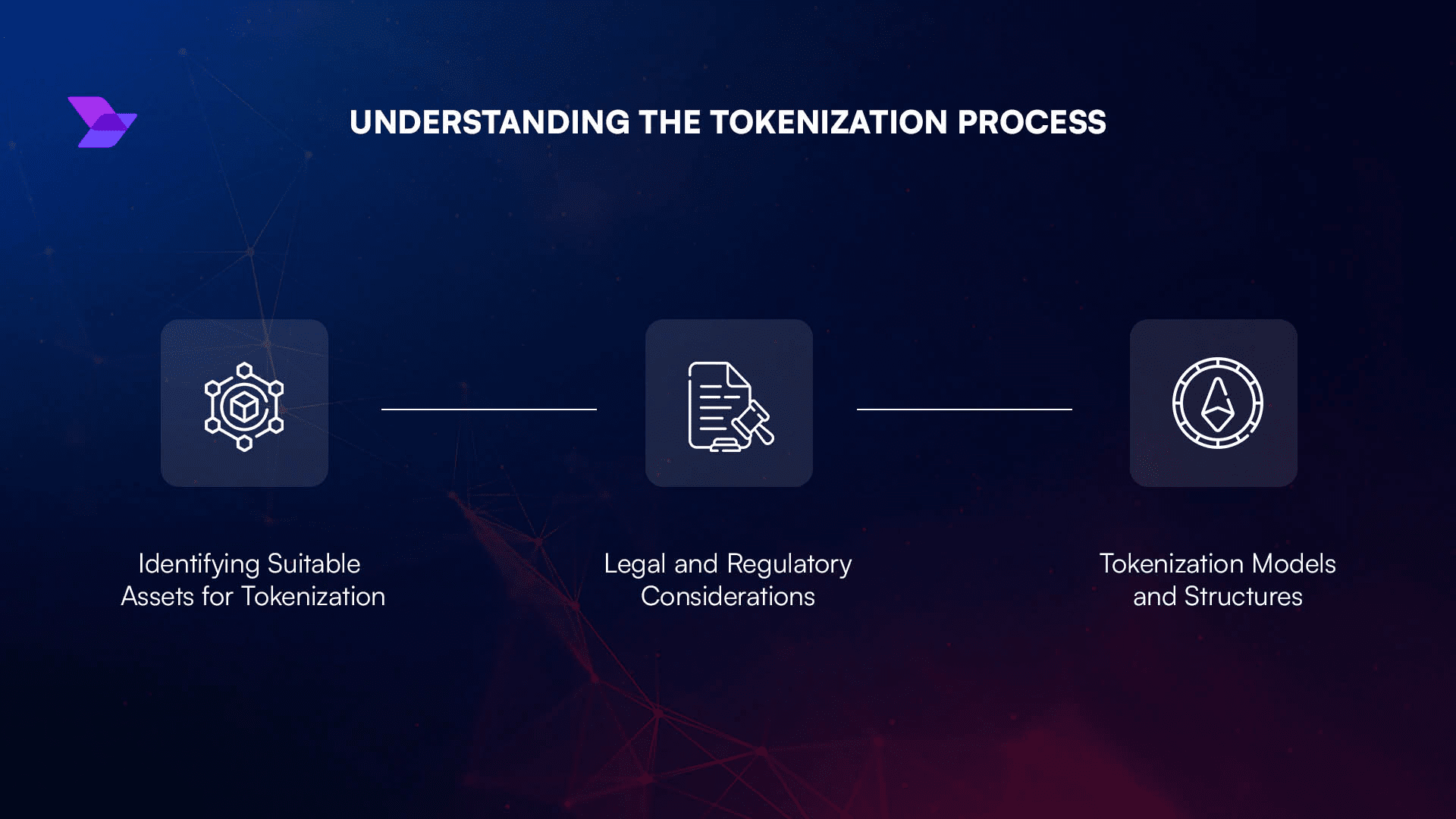 UNDERSTANDING THE TOKENIZATION PROCESS

Identifying Suitable Assets for Tokenization

Legal and Regulatory Considerations

Tokenization Models and Structures